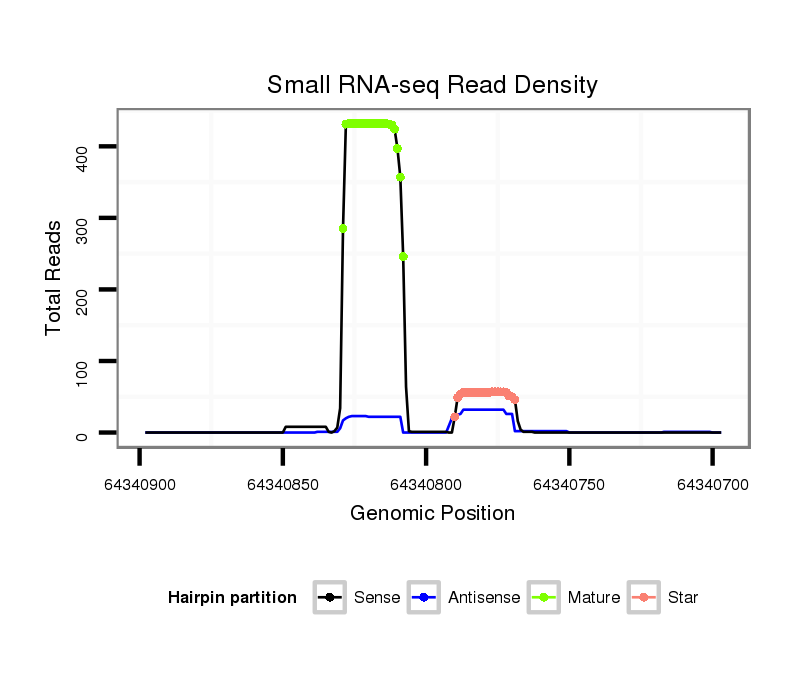 Small RNA-seq Read Density

Total Reads

400
300
200
100
0

64340900
64340850
64340800
64340750
64340700

Genomic Position

Hairpin partition
Sense
Antisense
Mature
Star